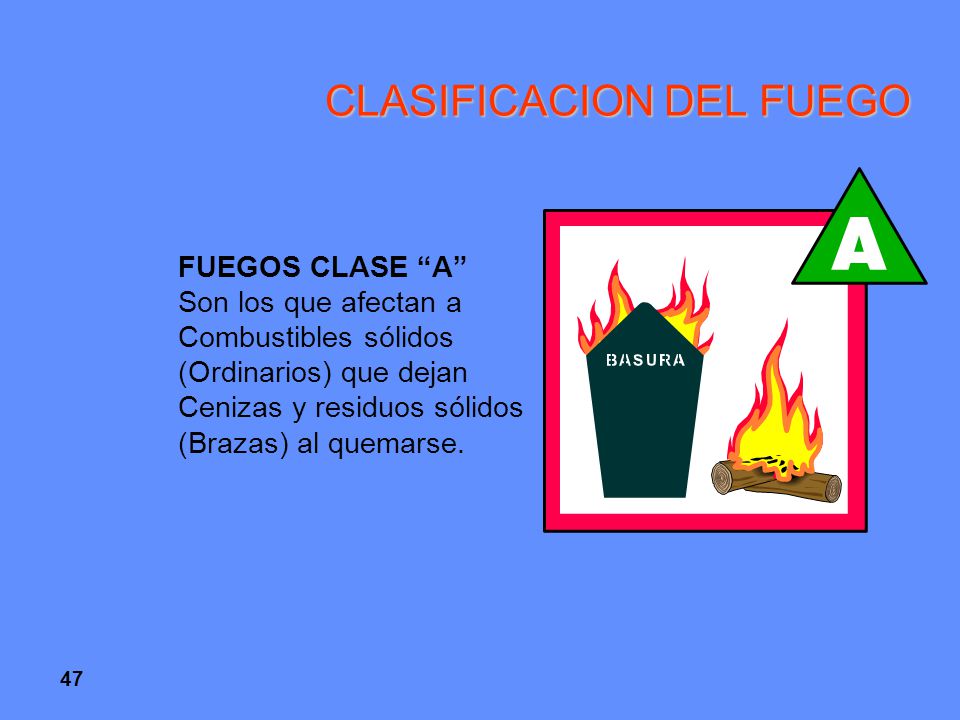 CLASIFICACION DEL FUEGO

FUEGOS CLASE “A”
Son los que afectan a Combustibles sólidos (Ordinarios) que dejan Cenizas y residuos sólidos (Brazas) al quemarse.

A

BASURA

47